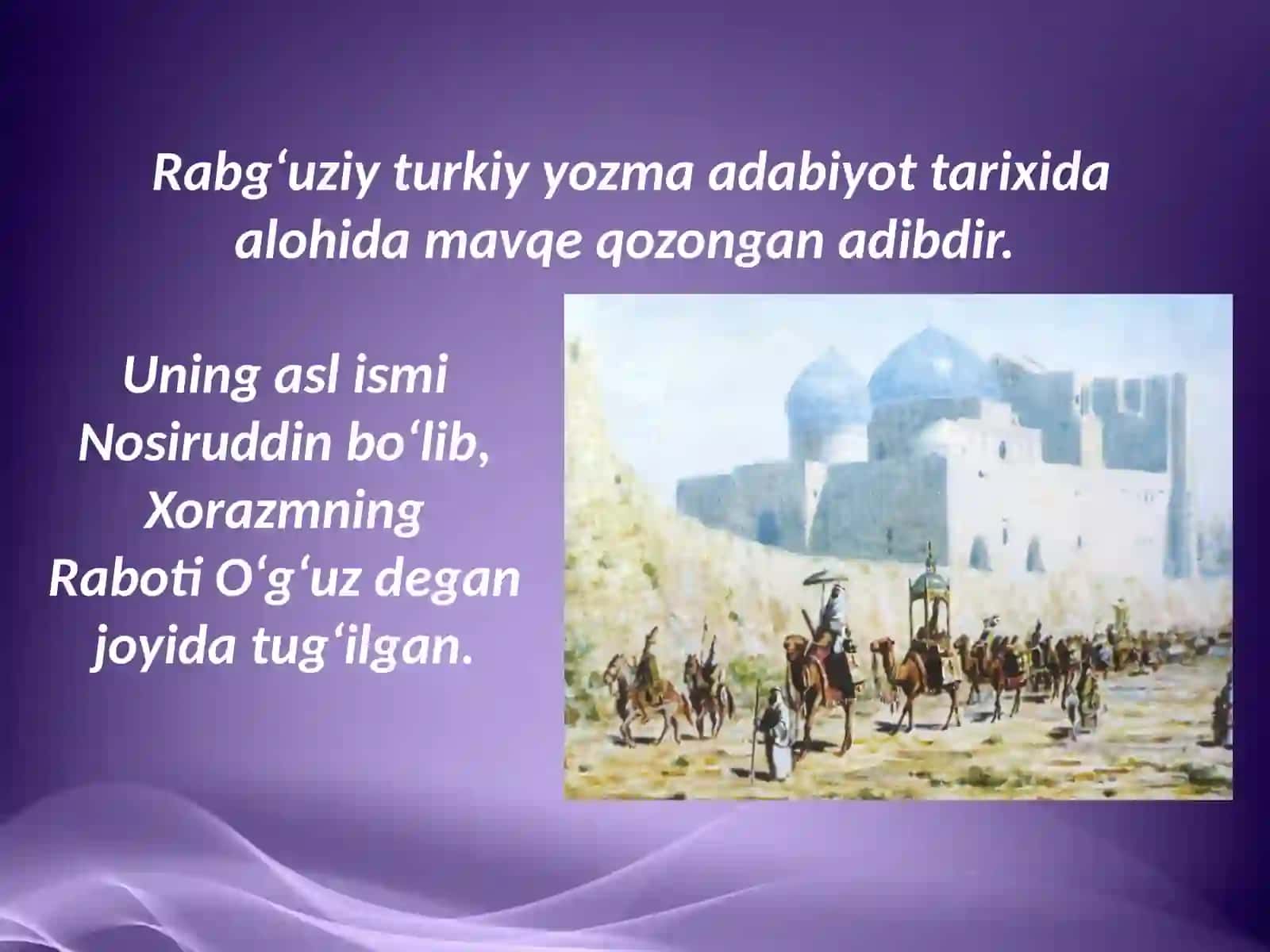 Rabg‘uziy turkiy yozma adabiyot tarixida alohida mavqe qozongan adibdir.

Uning asl ismi Nosiruddin bo‘lib, Xorazmning Raboti O‘g‘uz degan joyida tug‘ilgan.